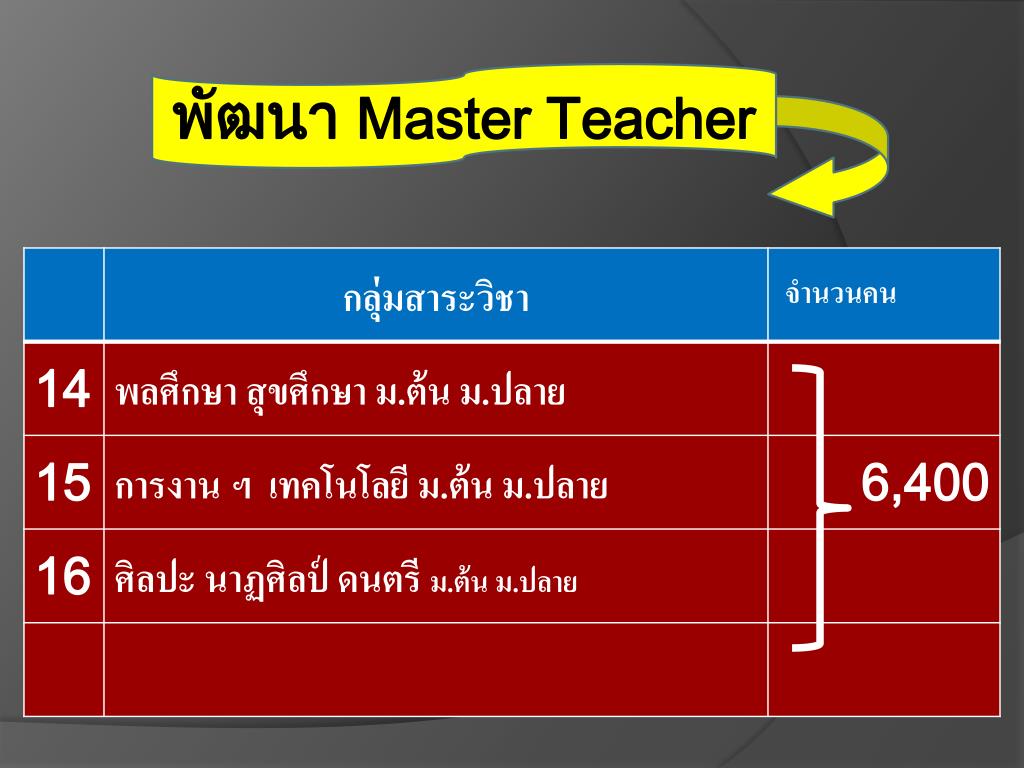 พัฒนา Master Teacher

| | กลุ่มสาระวิชา | จำนวนคน |
|---|---|---|
| 14 | พลศึกษา สุขศึกษา ม.ต้น ม.ปลาย | |
| 15 | การงาน ฯ เทคโนโลยี ม.ต้น ม.ปลาย | 6,400 |
| 16 | ศิลปะ นาฏศิลป์ ดนตรี ม.ต้น ม.ปลาย | |
| | | |